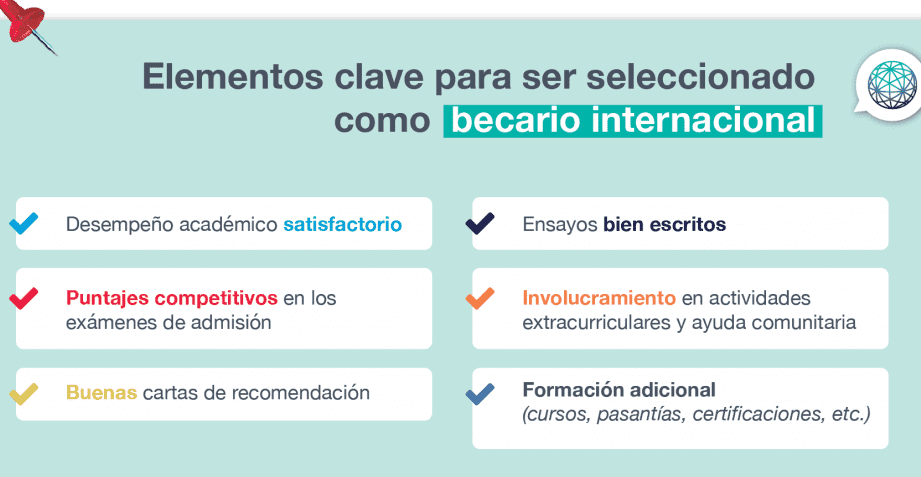 Elementos clave para ser seleccionado como becario internacional

Desempeño académico satisfactorio

Puntajes competitivos en los exámenes de admisión

Buenas cartas de recomendación

Ensayos bien escritos

Involucramiento en actividades extracurriculares y ayuda comunitaria

Formación adicional (cursos, pasantías, certificaciones, etc.)